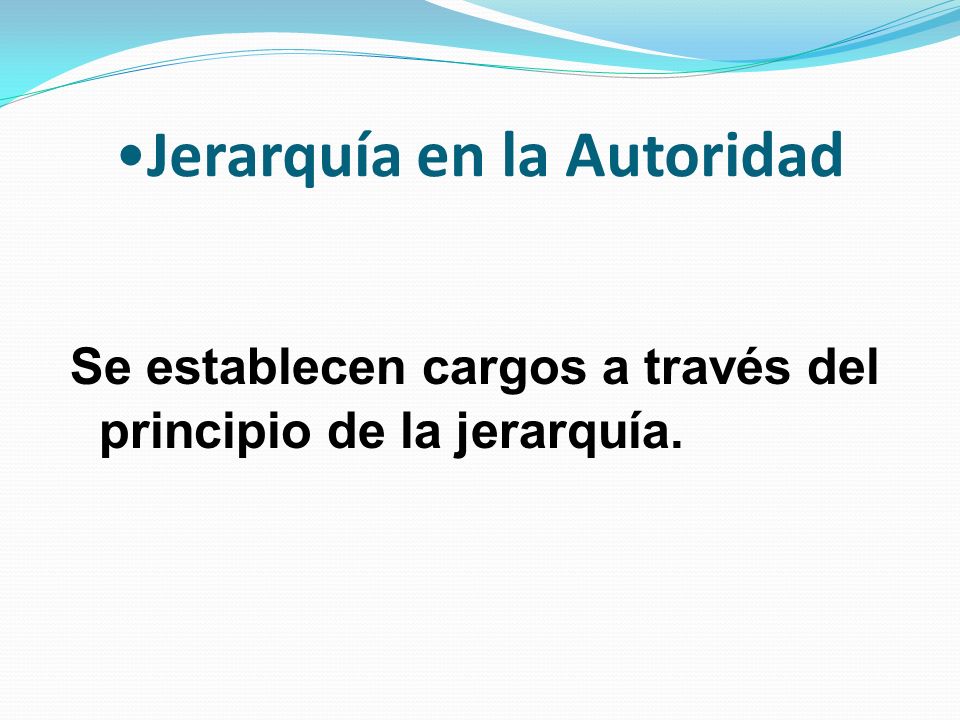 •Jerarquía en la Autoridad

Se establecen cargos a través del principio de la jerarquía.